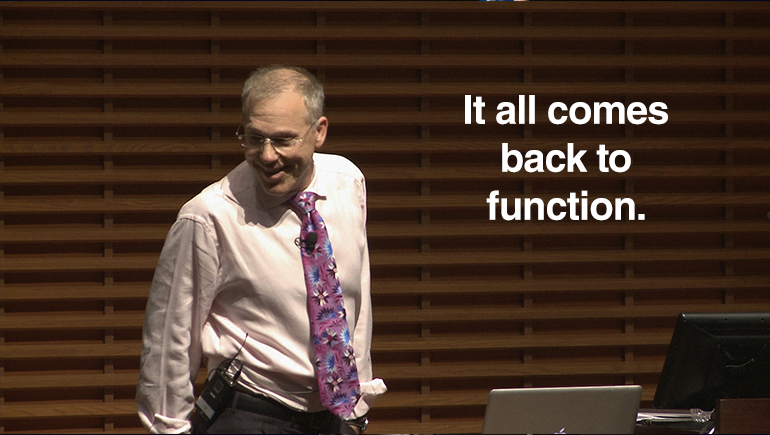 It all comes back to function.